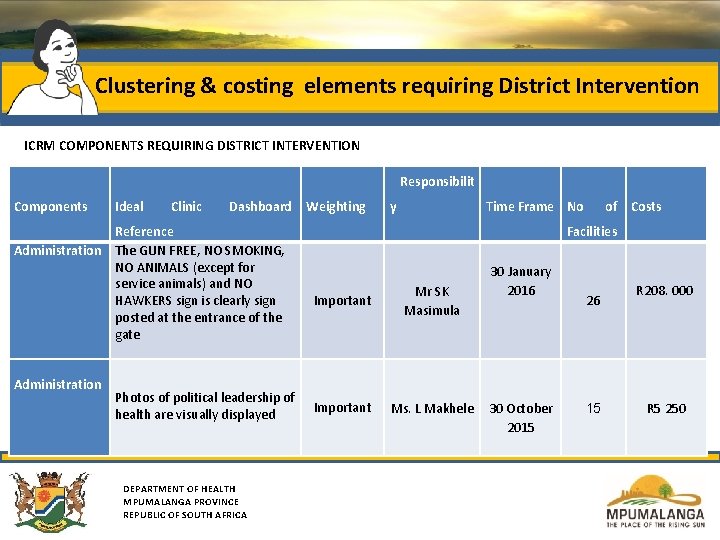 Clustering & costing elements requiring District Intervention

ICRM COMPONENTS REQUIRING DISTRICT INTERVENTION

| Components | Ideal Clinic Dashboard Reference | Weighting | Responsibility | Time Frame | No of Facilities | Costs |
|---|---|---|---|---|---|---|
| Administration | The GUN FREE, NO SMOKING, NO ANIMALS (except for service animals) and NO HAWKERS sign is clearly sign posted at the entrance of the gate | Important | Mr SK Masimula | 30 January 2016 | 26 | R208. 000 |
| Administration | Photos of political leadership of health are visually displayed | Important | Ms. L Makhele | 30 October 2015 | 15 | R5 250 |

DEPARTMENT OF HEALTH
MPUMALANGA PROVINCE
REPUBLIC OF SOUTH AFRICA

MPUMALANGA
THE PLACE OF THE RISING SUN